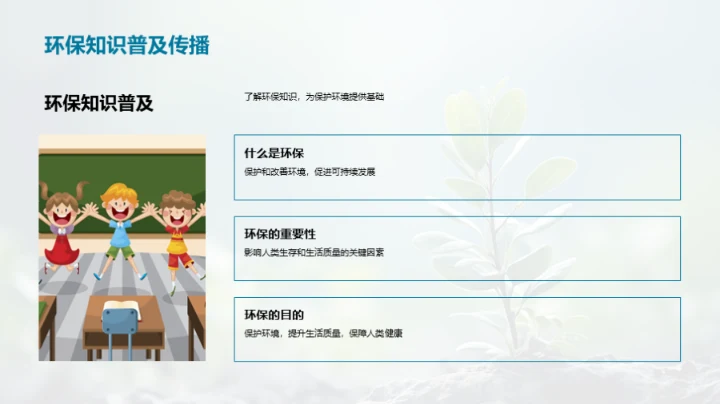 环保知识普及传播

环保知识普及

了解环保知识，为保护环境提供基础

什么是环保

保护和改善环境，促进可持续发展

环保的重要性

影响人类生存和生活质量的关键因素

环保的目的

保护环境，提升生活质量，保障人类健康